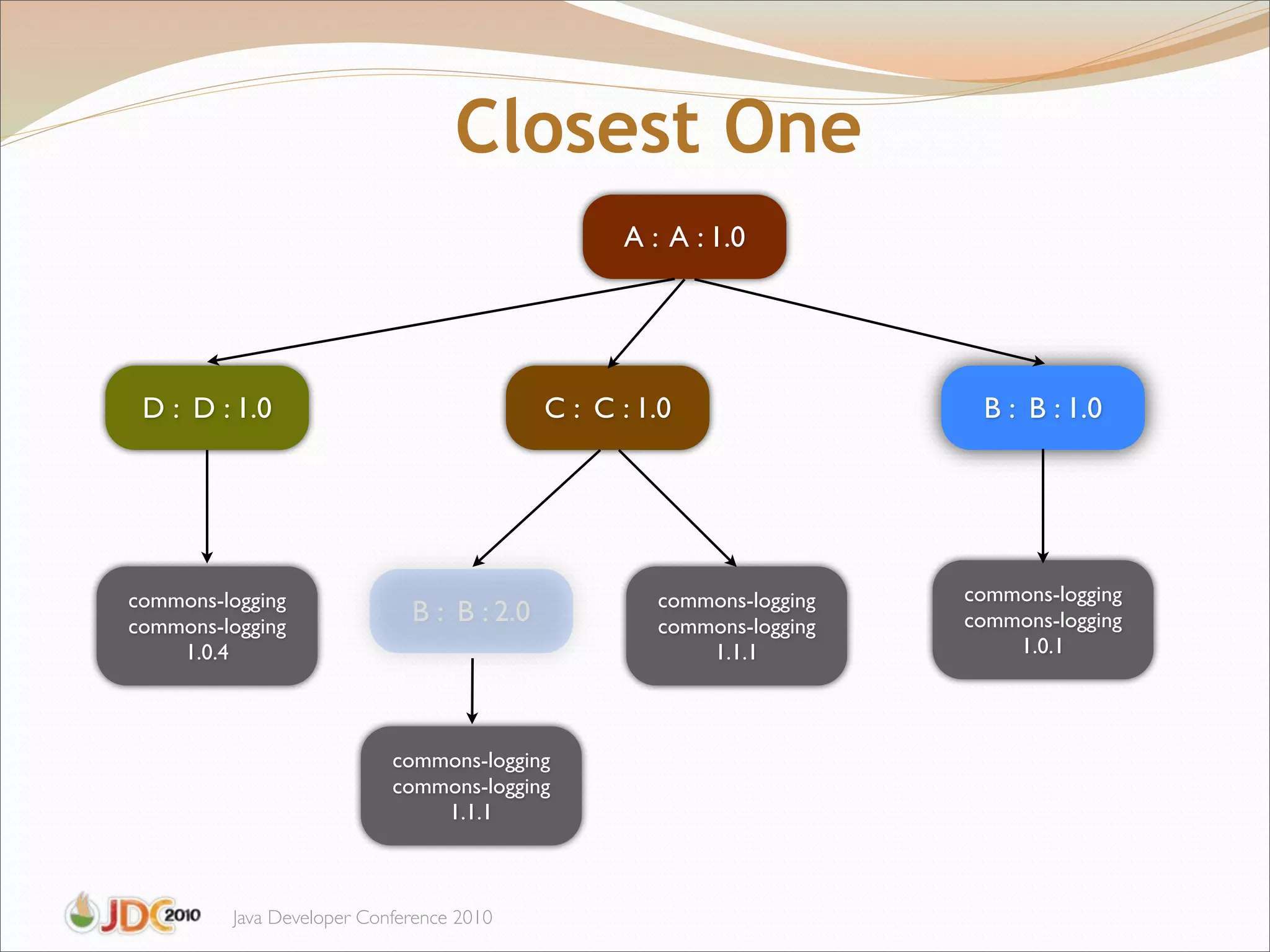 Closest One

A : A : 1.0

D : D : 1.0

C : C : 1.0

B : B : 1.0

commons-logging commons-logging 1.0.4

B : B : 2.0

commons-logging commons-logging 1.1.1

commons-logging commons-logging 1.0.1

commons-logging commons-logging 1.1.1

JDC 2010 Java Developer Conference 2010